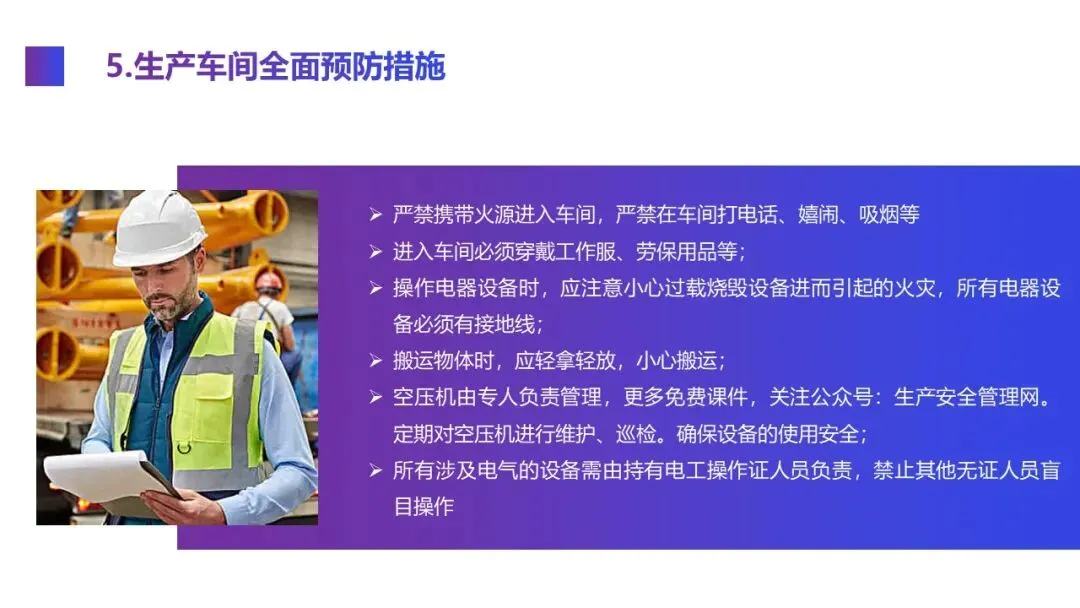 5.生产车间全面预防措施

➢ 严禁携带火源进入车间，严禁在车间打电话、嬉闹、吸烟等
➢ 进入车间必须穿戴工作服、劳保用品等；
➢ 操作电器设备时，应注意小心过载烧毁设备进而引起的火灾，所有电器设备必须有接地线；
➢ 搬运物体时，应轻拿轻放，小心搬运；
➢ 空压机由专人负责管理，更多免费课件，关注公众号：生产安全管理网。定期对空压机进行维护、巡检。确保设备的使用安全；
➢ 所有涉及电气的设备需由持有电工操作证人员负责，禁止其他无证人员盲目操作